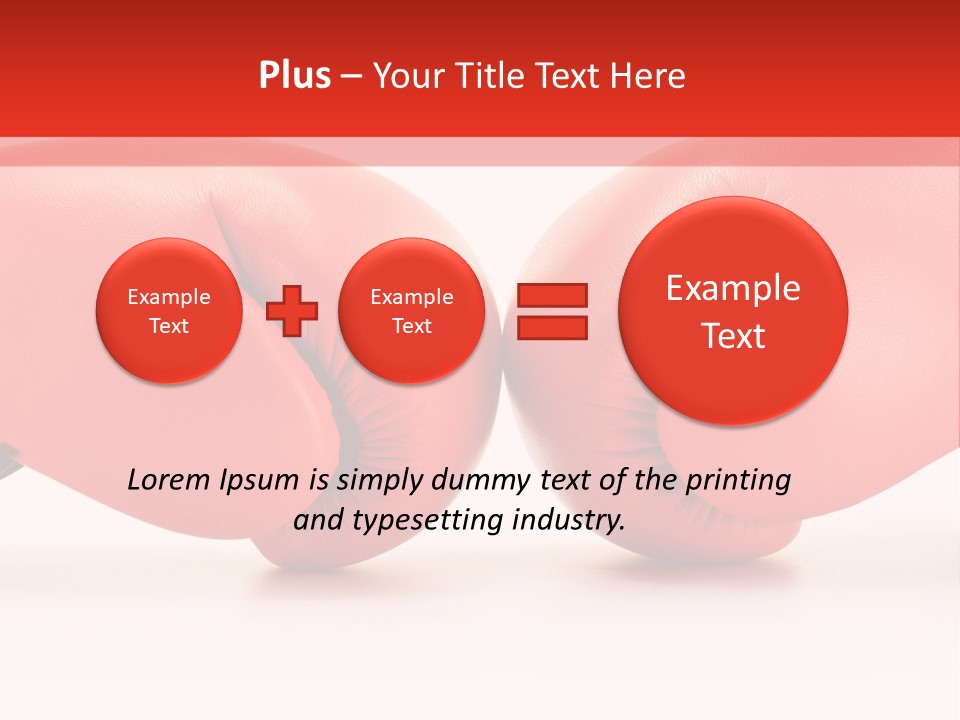 Plus – Your Title Text Here

Example Text

Example Text

Example Text

Lorem Ipsum is simply dummy text of the printing and typesetting industry.